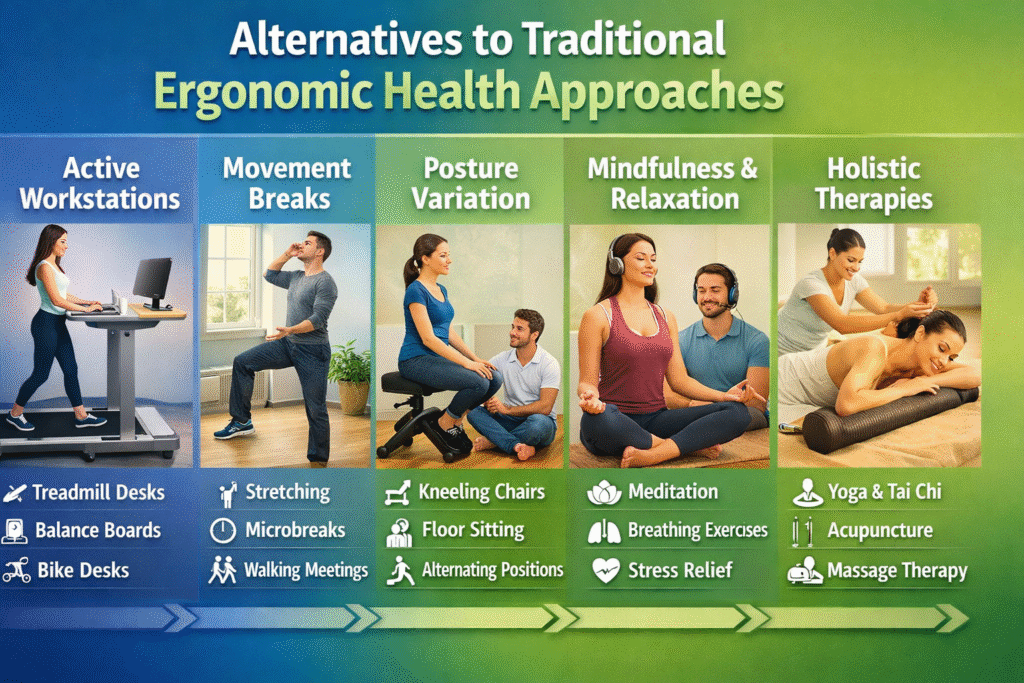 Alternatives to Traditional Ergonomic Health Approaches

Active Workstations

Treadmill Desks
Balance Boards
Bike Desks

Movement Breaks

Stretching
Microbreaks
Walking Meetings

Posture Variation

Kneeling Chairs
Floor Sitting
Alternating Positions

Mindfulness & Relaxation

Meditation
Breathing Exercises
Stress Relief

Holistic Therapies

Yoga & Tai Chi
Acupuncture
Massage Therapy